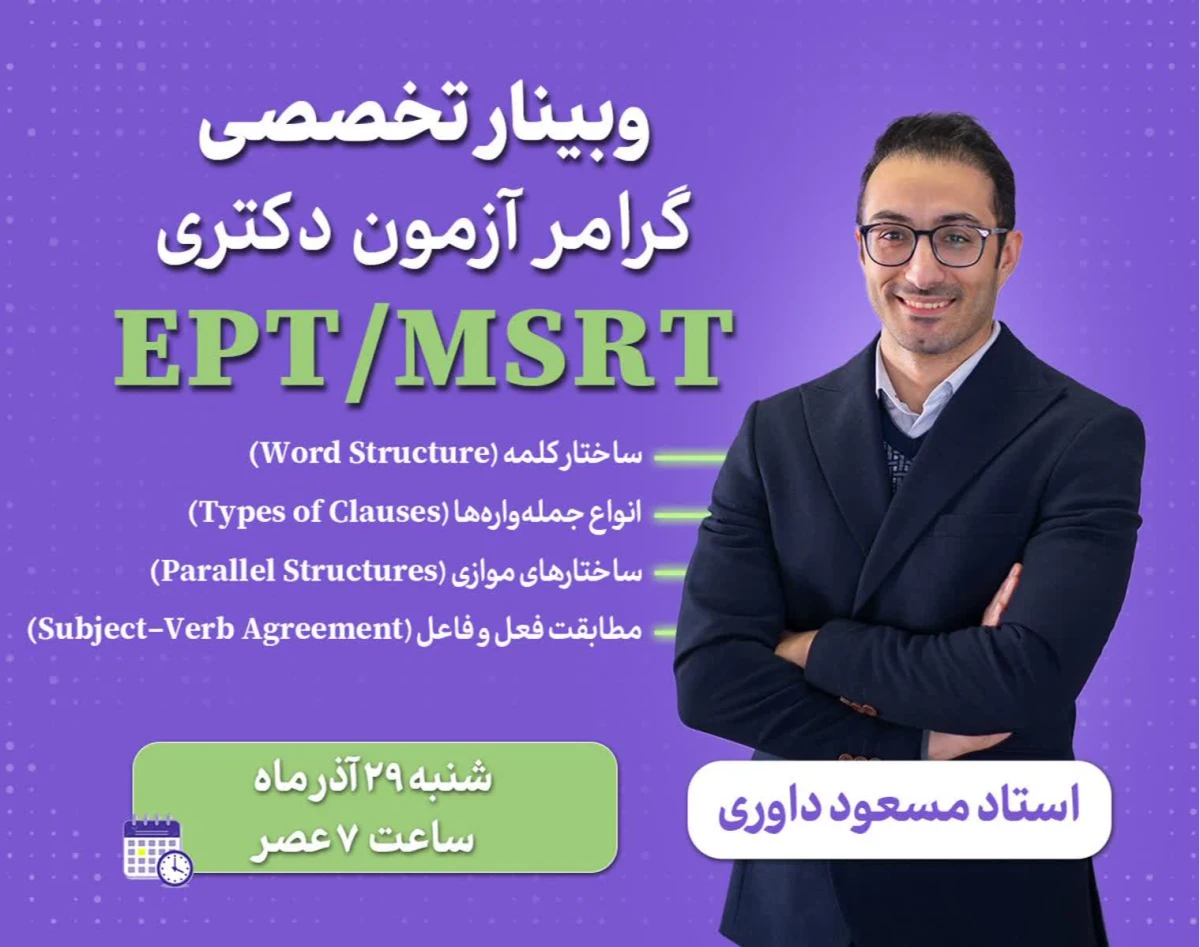 وبینار تخصصی
گرامر آزمون دکتری
EPT/MSRT

ساختار کلمه (Word Structure)
انواع جمله‌واره‌ها (Types of Clauses)
ساختارهای موازی (Parallel Structures)
مطابقت فعل و فاعل (Subject-Verb Agreement)

شنبه ۲۹ آذرماه
ساعت ۷ عصر

استاد مسعود داوری